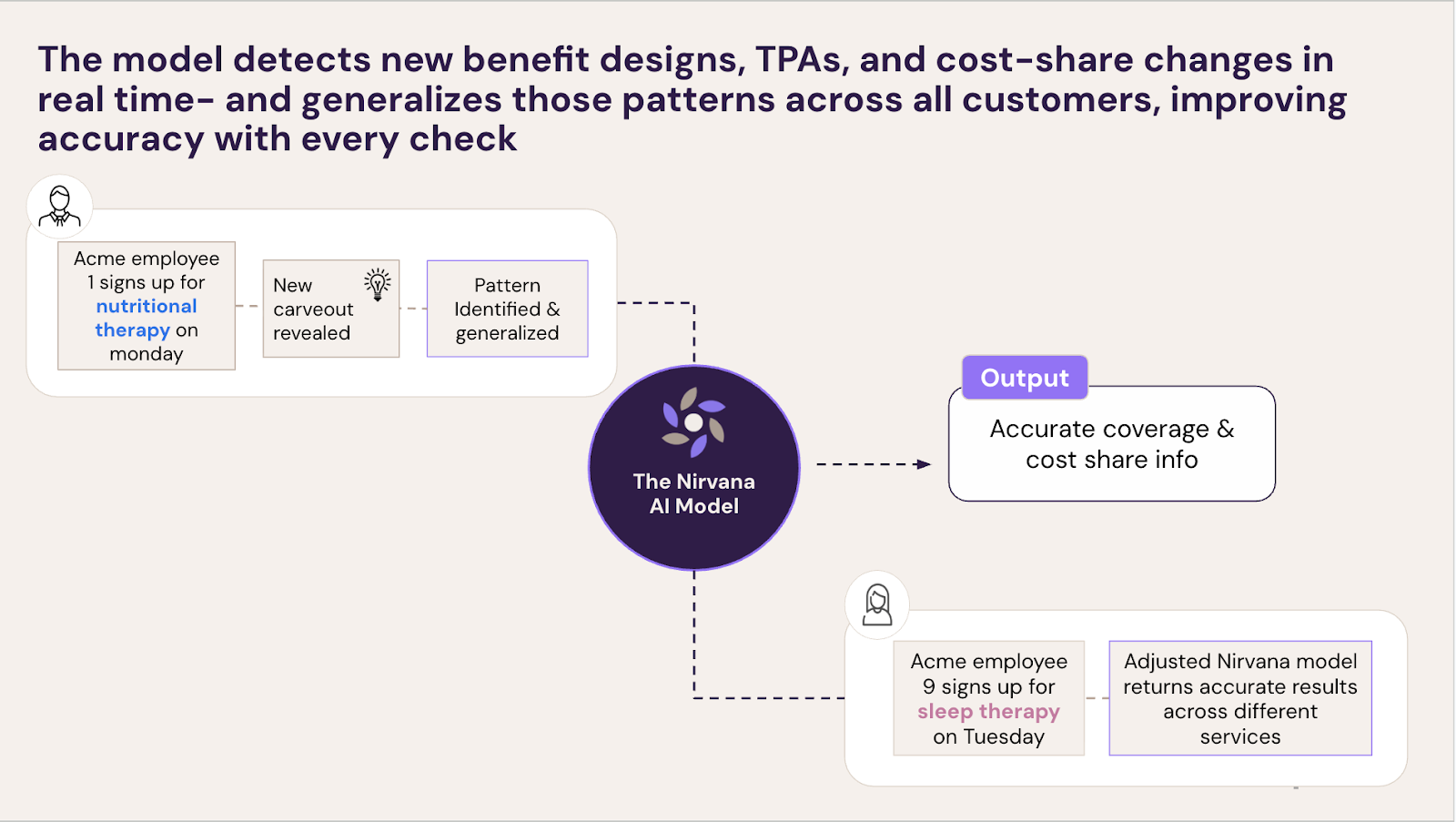 The model detects new benefit designs, TPAs, and cost-share changes in real time- and generalizes those patterns across all customers, improving accuracy with every check

Acme employee 1 signs up for nutritional therapy on monday

New carveout revealed

Pattern Identified & generalized

The Nirvana AI Model

Output

Accurate coverage & cost share info

Acme employee 9 signs up for sleep therapy on Tuesday

Adjusted Nirvana model returns accurate results across different services